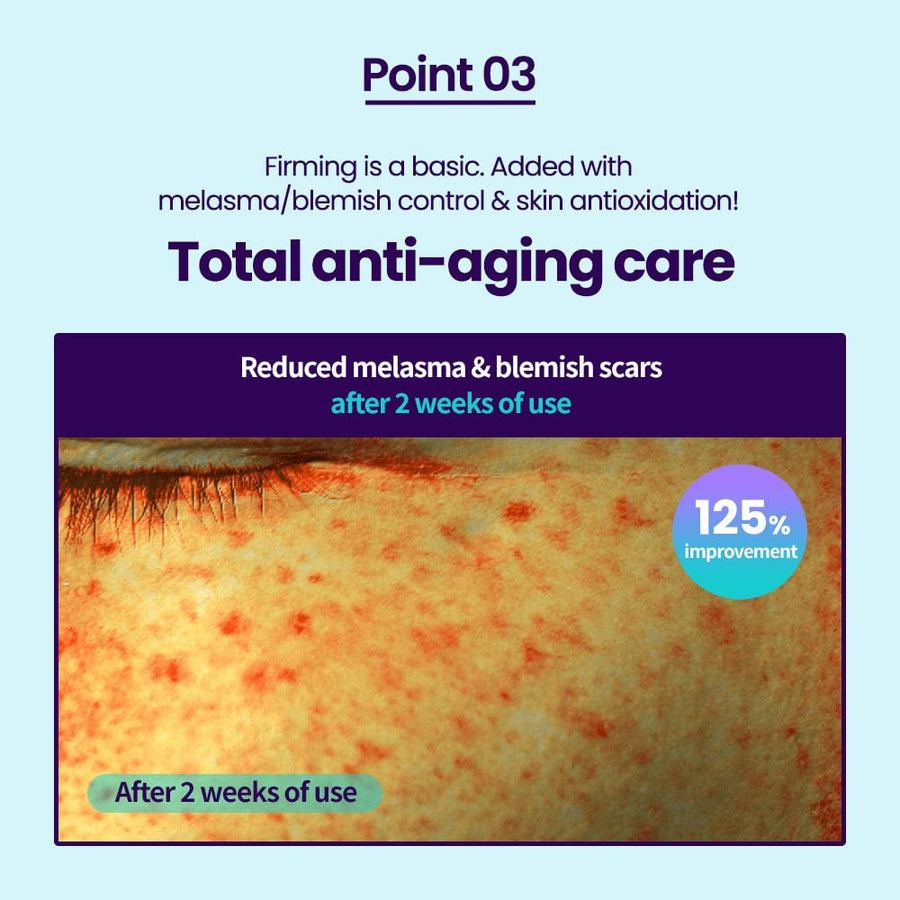 Point 03

Firming is a basic. Added with melasma/blemish control & skin antioxidation!

Total anti-aging care

Reduced melasma & blemish scars
after 2 weeks of use

125%
improvement

After 2 weeks of use